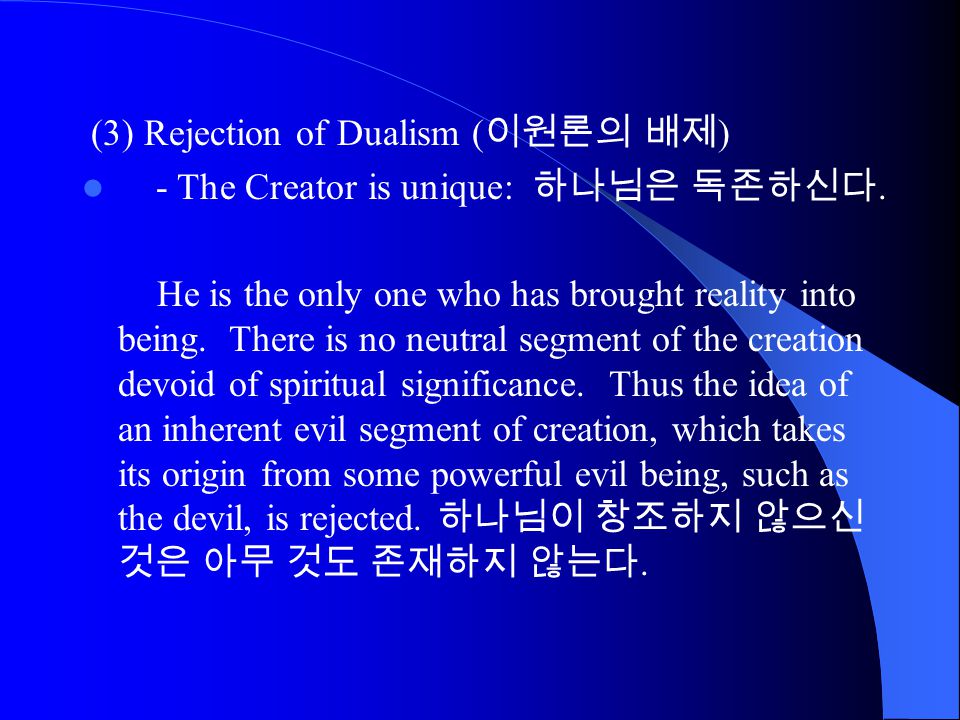 (3) Rejection of Dualism (이원론의 배제)

- The Creator is unique: 하나님은 독존하신다.

He is the only one who has brought reality into being. There is no neutral segment of the creation devoid of spiritual significance. Thus the idea of an inherent evil segment of creation, which takes its origin from some powerful evil being, such as the devil, is rejected. 하나님이 창조하지 않으신 것은 아무 것도 존재하지 않는다.